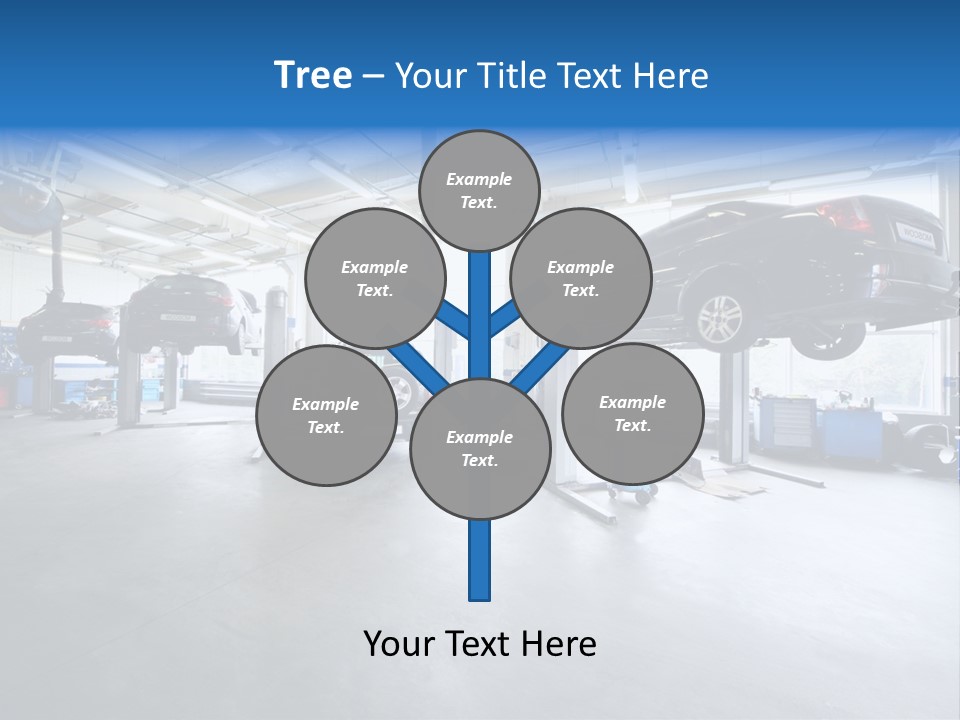 Tree – Your Title Text Here

Example Text.

Example Text.

Example Text.

Example Text.

Example Text.

Example Text.

Your Text Here